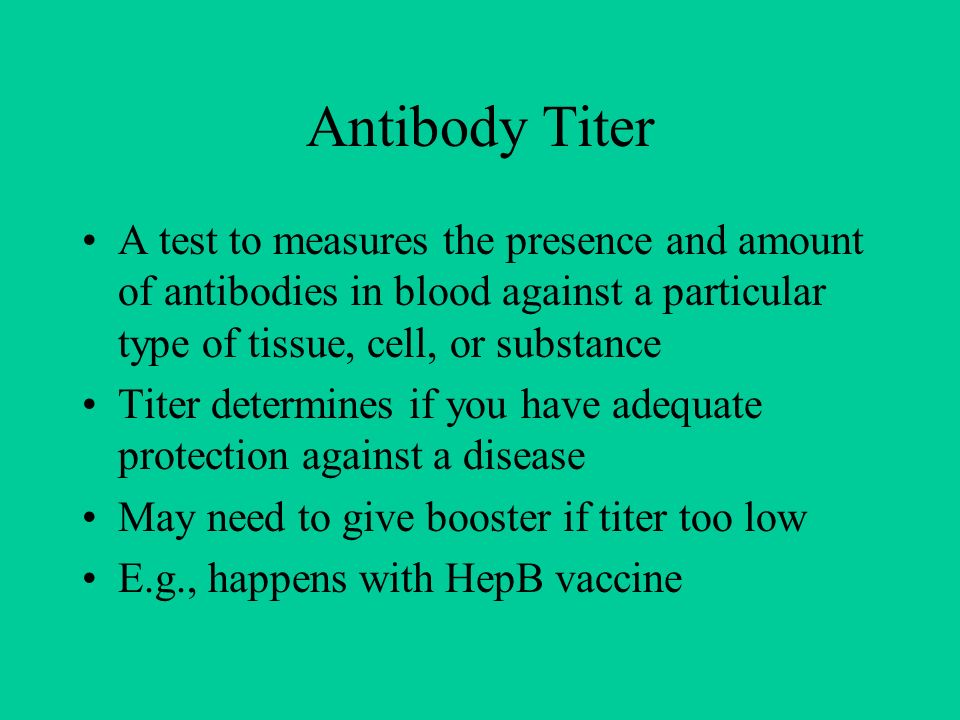 Antibody Titer

• A test to measures the presence and amount of antibodies in blood against a particular type of tissue, cell, or substance
• Titer determines if you have adequate protection against a disease
• May need to give booster if titer too low
• E.g., happens with HepB vaccine